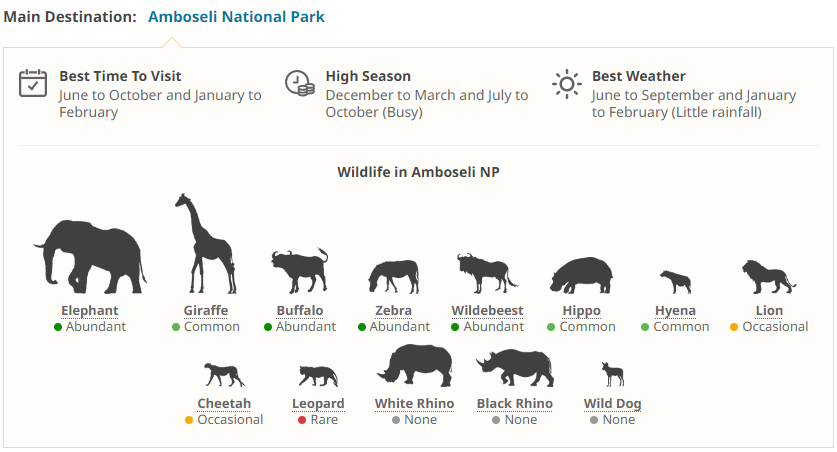 Main Destination: Amboseli National Park

Best Time To Visit
June to October and January to February

High Season
December to March and July to October (Busy)

Best Weather
June to September and January to February (Little rainfall)

Wildlife in Amboseli NP

Elephant
Abundant

Giraffe
Common

Buffalo
Abundant

Zebra
Abundant

Wildebeest
Abundant

Hippo
Common

Hyena
Common

Lion
Occasional

Cheetah
Occasional

Leopard
Rare

White Rhino
None

Black Rhino
None

Wild Dog
None